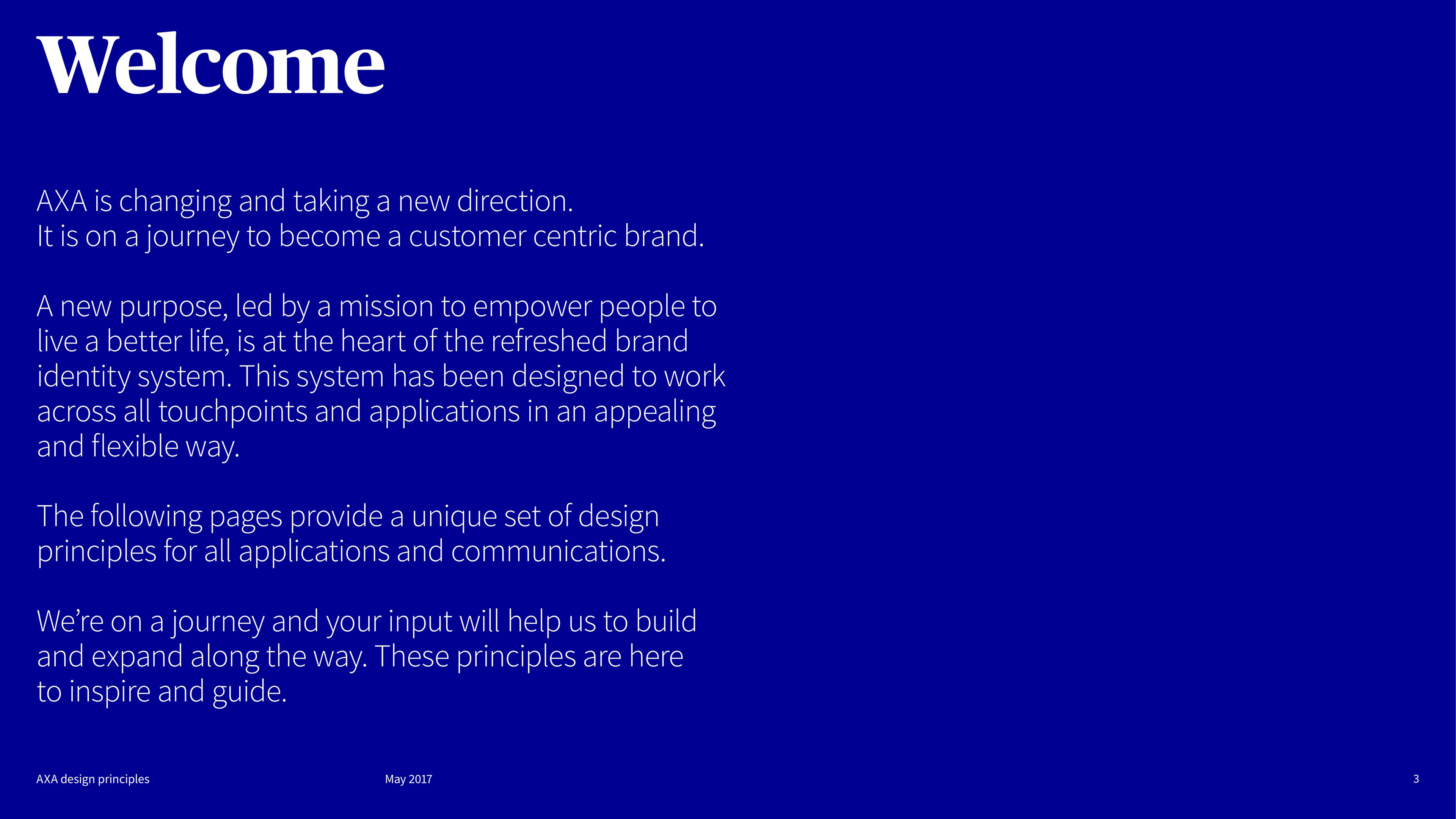 Welcome

AXA is changing and taking a new direction.
It is on a journey to become a customer centric brand.

A new purpose, led by a mission to empower people to live a better life, is at the heart of the refreshed brand identity system. This system has been designed to work across all touchpoints and applications in an appealing and flexible way.

The following pages provide a unique set of design principles for all applications and communications.

We're on a journey and your input will help us to build and expand along the way. These principles are here to inspire and guide.

AXA design principles

May 2017

3